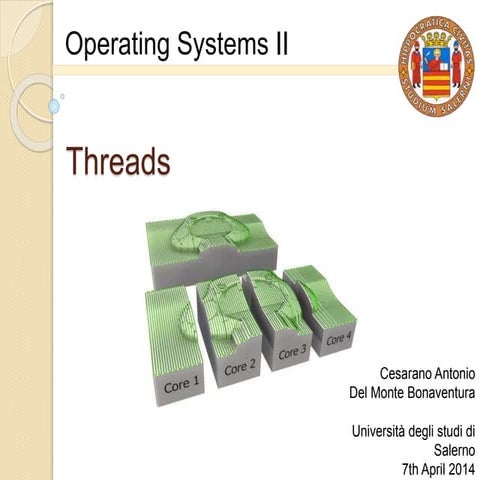 Operating Systems II

HIPPOCRATICA CIVITAS STUDIUM SALERNI

Threads

Core 1
Core 2
Core 3
Core 4

Cesarano Antonio
Del Monte Bonaventura

Università degli studi di Salerno
7th April 2014